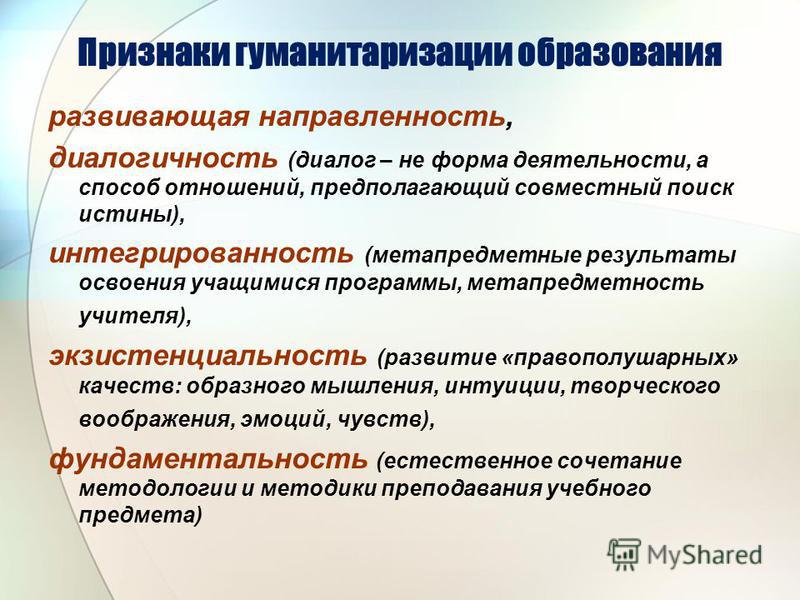 Признаки гуманитаризации образования

развивающая направленность,

диалогичность (диалог – не форма деятельности, а способ отношений, предполагающий совместный поиск истины),

интегрированность (метапредметные результаты освоения учащимися программы, метапредметность учителя),

экзистенциальность (развитие «правополушарных» качеств: образного мышления, интуиции, творческого воображения, эмоций, чувств),

фундаментальность (естественное сочетание методологии и методики преподавания учебного предмета)

MyShared